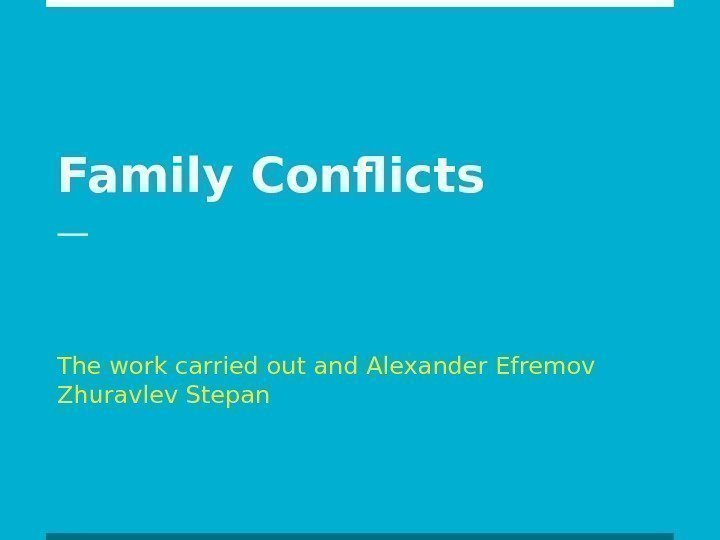 Family Conflicts

The work carried out and Alexander Efremov
Zhuravlev Stepan